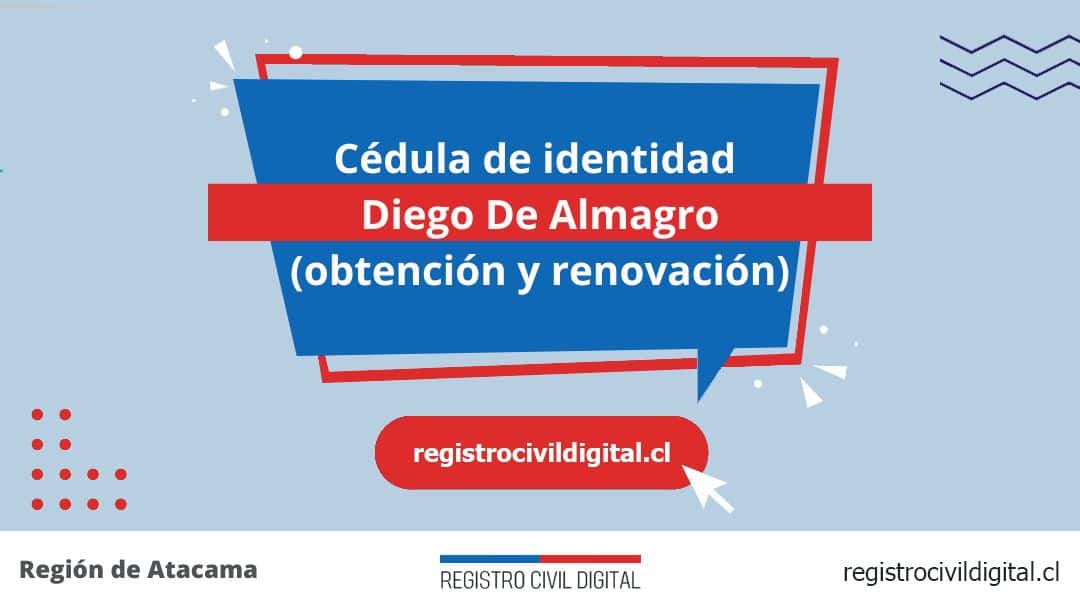 Cédula de identidad
Diego De Almagro
(obtención y renovación)

registrocivildigital.cl

Región de Atacama

REGISTRO CIVIL DIGITAL

registrocivildigital.cl